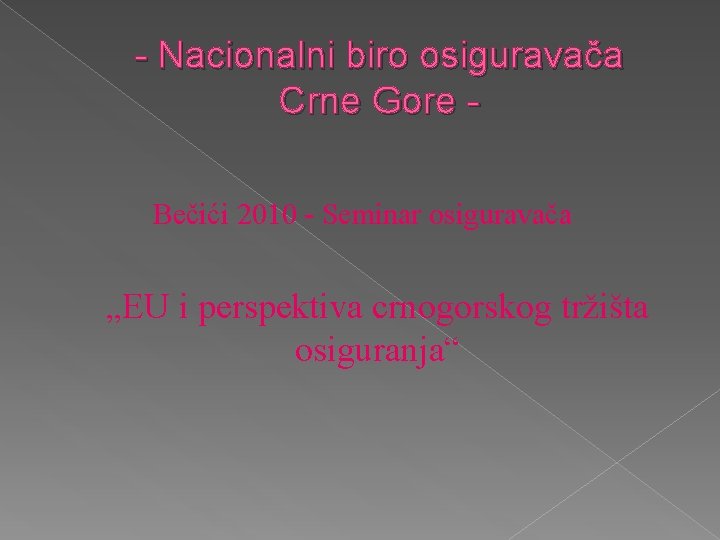 - Nacionalni biro osiguravača Crne Gore -

Bečići 2010 - Seminar osiguravača

„EU i perspektiva crnogorskog tržišta osiguranja“